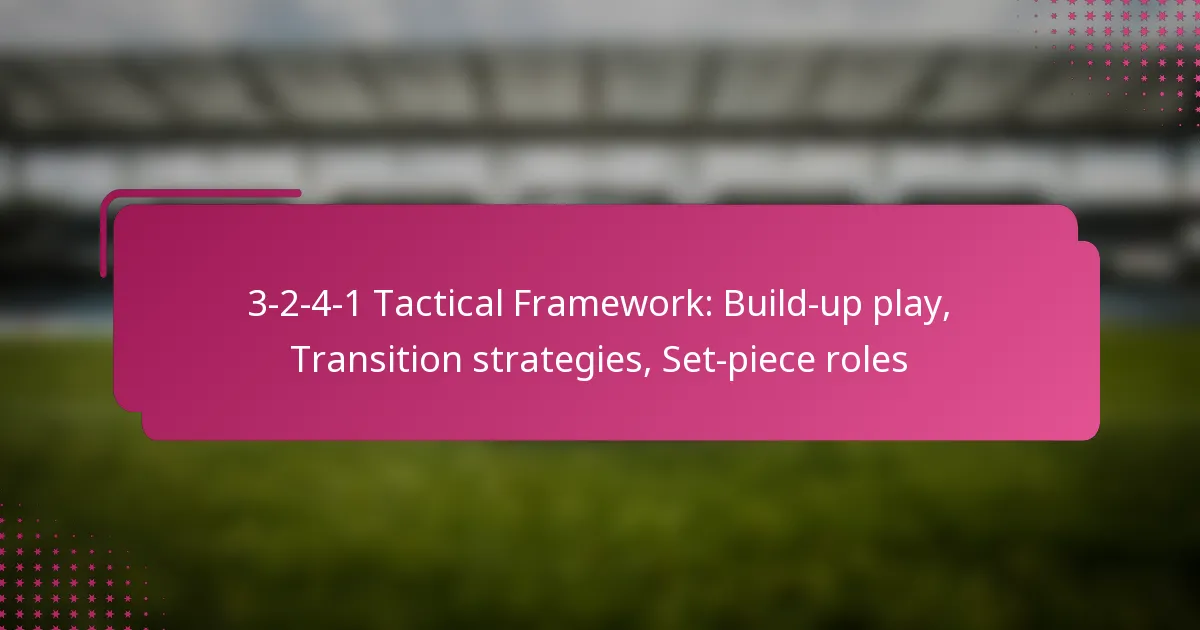 3-2-4-1 Tactical Framework: Build-up play, Transition strategies, Set-piece roles